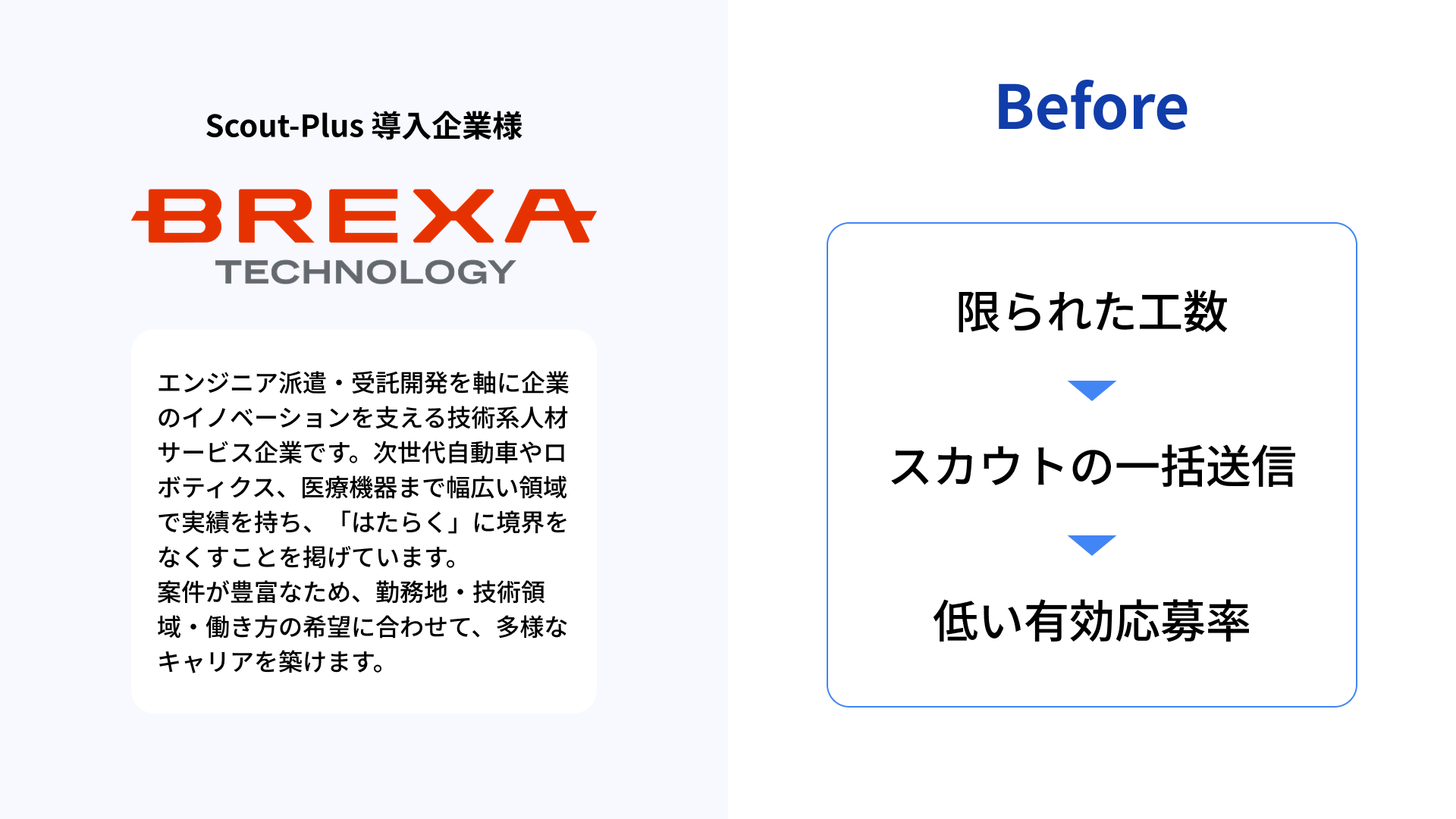 Scout-Plus 導入企業様

BREXA
TECHNOLOGY

エンジニア派遣・受託開発を軸に企業のイノベーションを支える技術系人材サービス企業です。次世代自動車やロボティクス、医療機器まで幅広い領域で実績を持ち、「はたらく」に境界をなくすことを掲げています。
案件が豊富なため、勤務地・技術領域・働き方の希望に合わせて、多様なキャリアを築けます。

Before

限られた工数

スカウトの一括送信

低い有効応募率